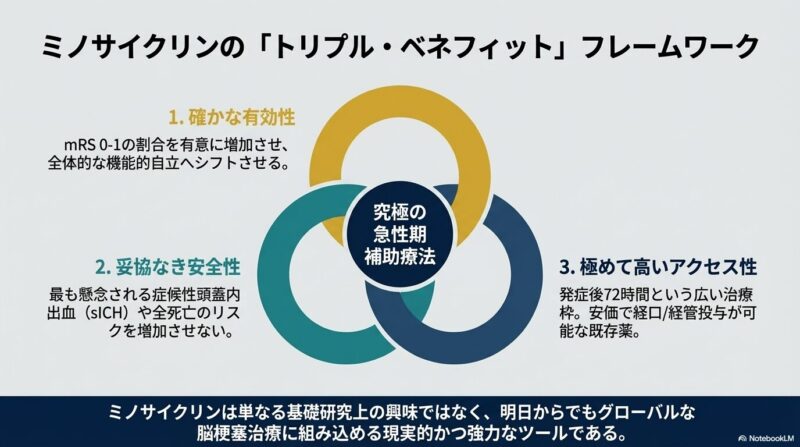 ミノサイクリンの「トリプル・ベネフィット」フレームワーク

1. 確かな有効性

mRS 0-1の割合を有意に増加させ、全体的な機能的自立へシフトさせる。

究極の急性期補助療法

2. 妥協なき安全性

最も懸念される症候性頭蓋内出血（sICH）や全死亡のリスクを増加させない。

3. 極めて高いアクセス性

発症後72時間という広い治療枠。安価で経口/経管投与が可能な既存薬。

ミノサイクリンは単なる基礎研究上の興味ではなく、明日からでもグローバルな脳梗塞治療に組み込める現実的かつ強力なツールである。

NotebookLM